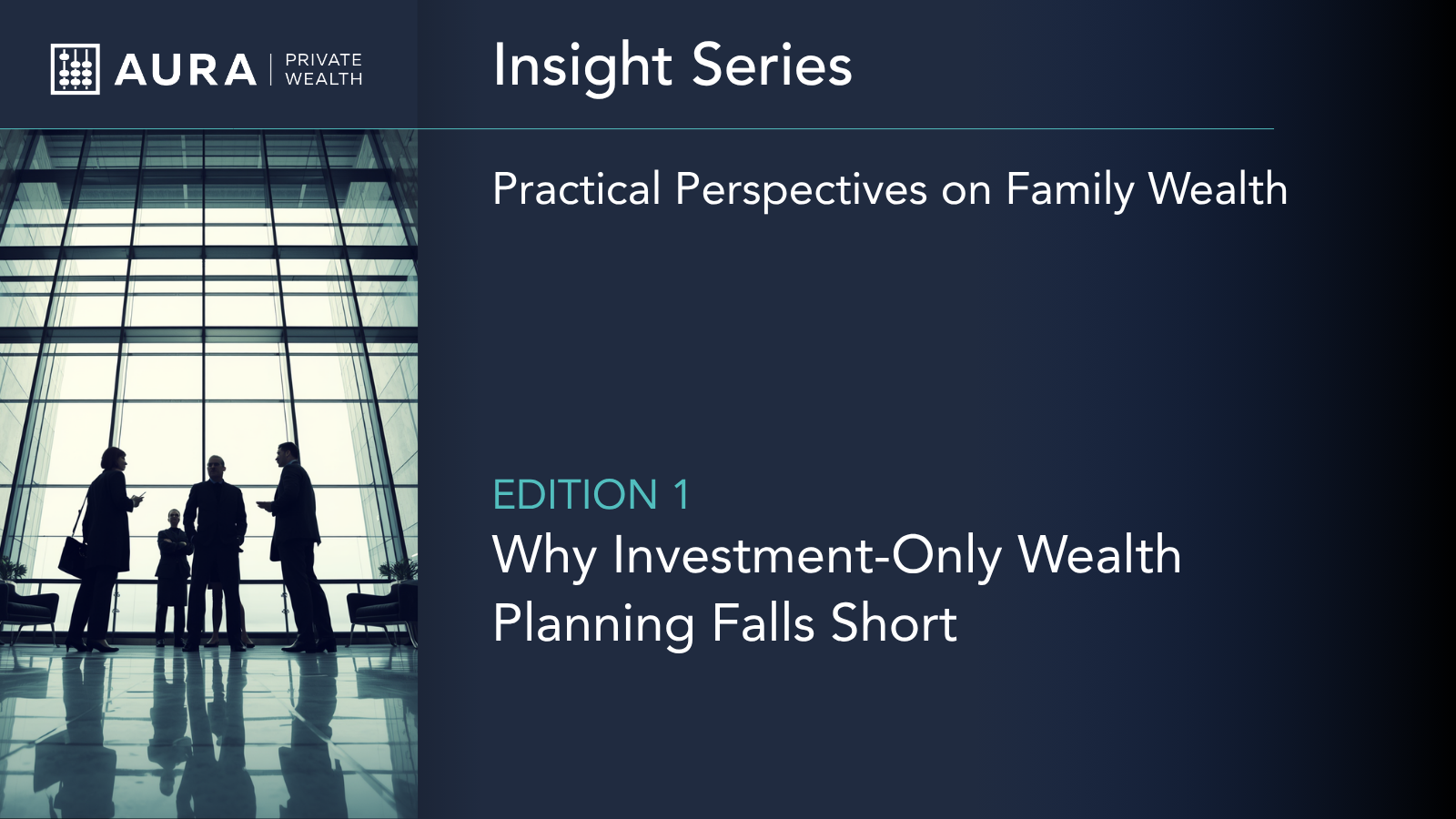 AURA | PRIVATE WEALTH

Insight Series

Practical Perspectives on Family Wealth

EDITION 1

Why Investment-Only Wealth Planning Falls Short